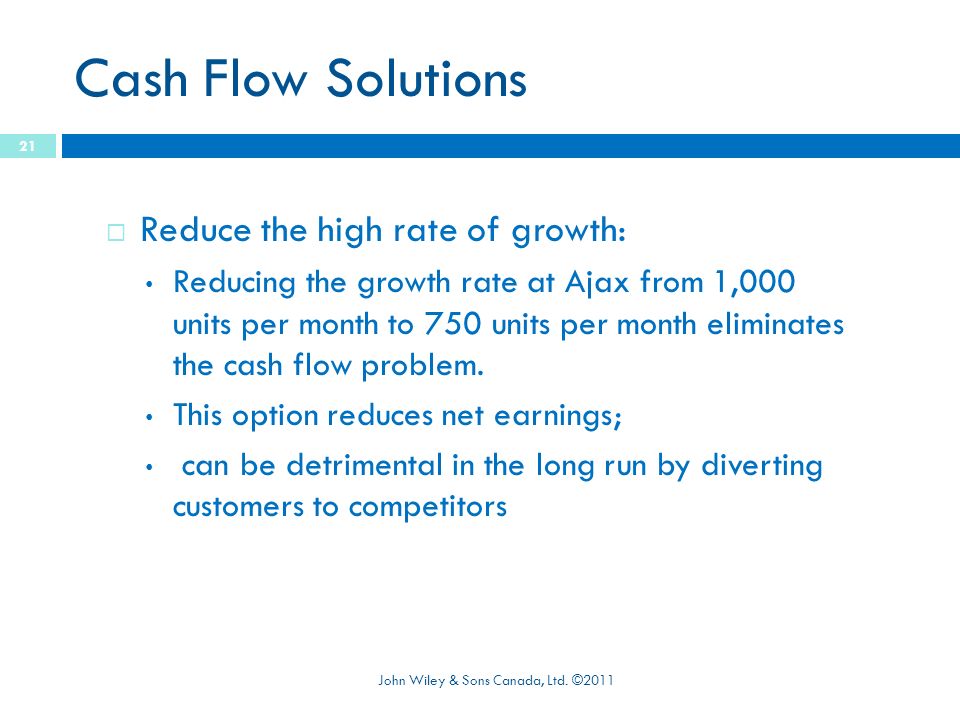 Cash Flow Solutions

21

□ Reduce the high rate of growth:

• Reducing the growth rate at Ajax from 1,000 units per month to 750 units per month eliminates the cash flow problem.

• This option reduces net earnings;

• can be detrimental in the long run by diverting customers to competitors

John Wiley & Sons Canada, Ltd. ©2011